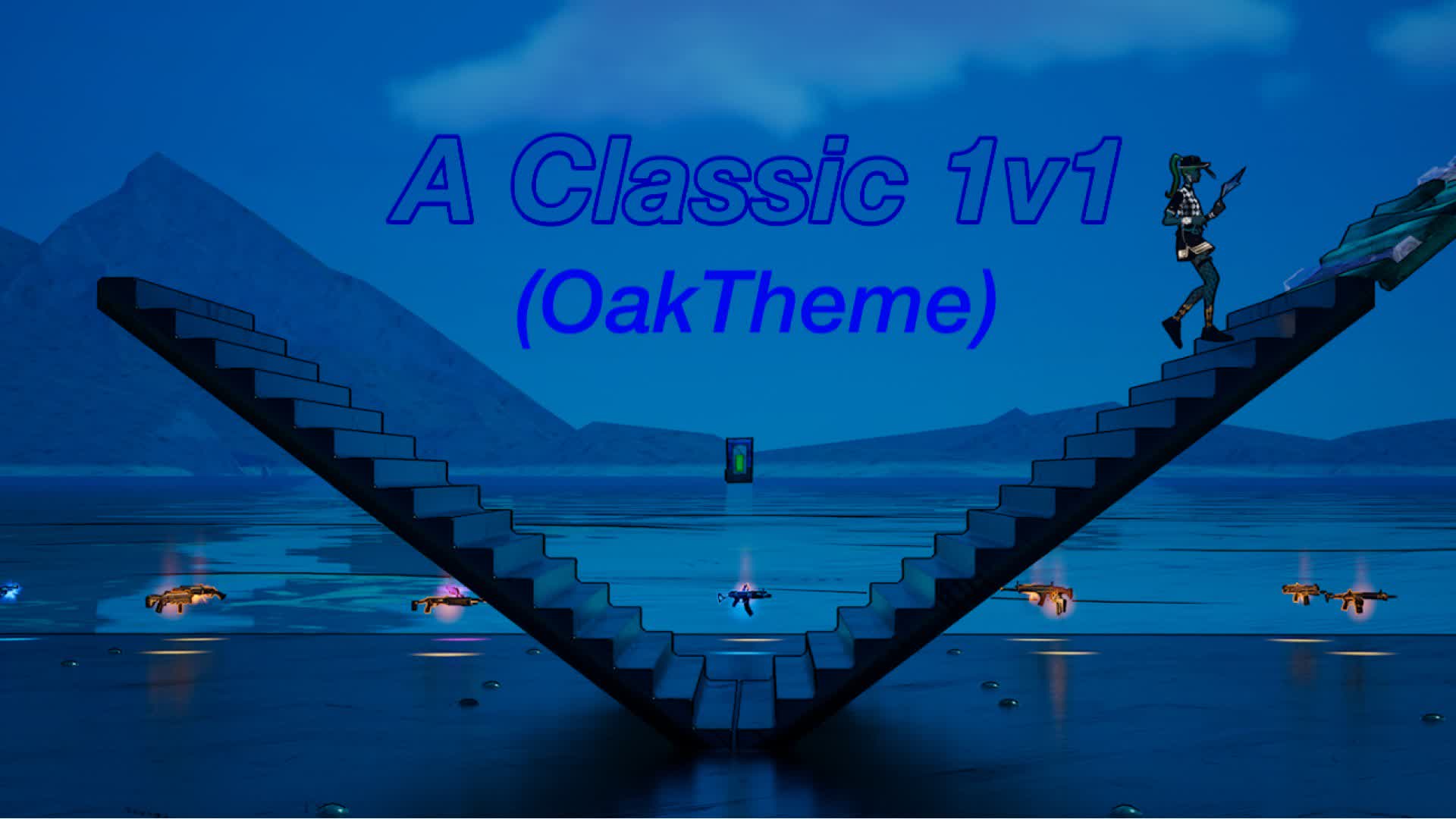 A Classic 1v1
(OakTheme)